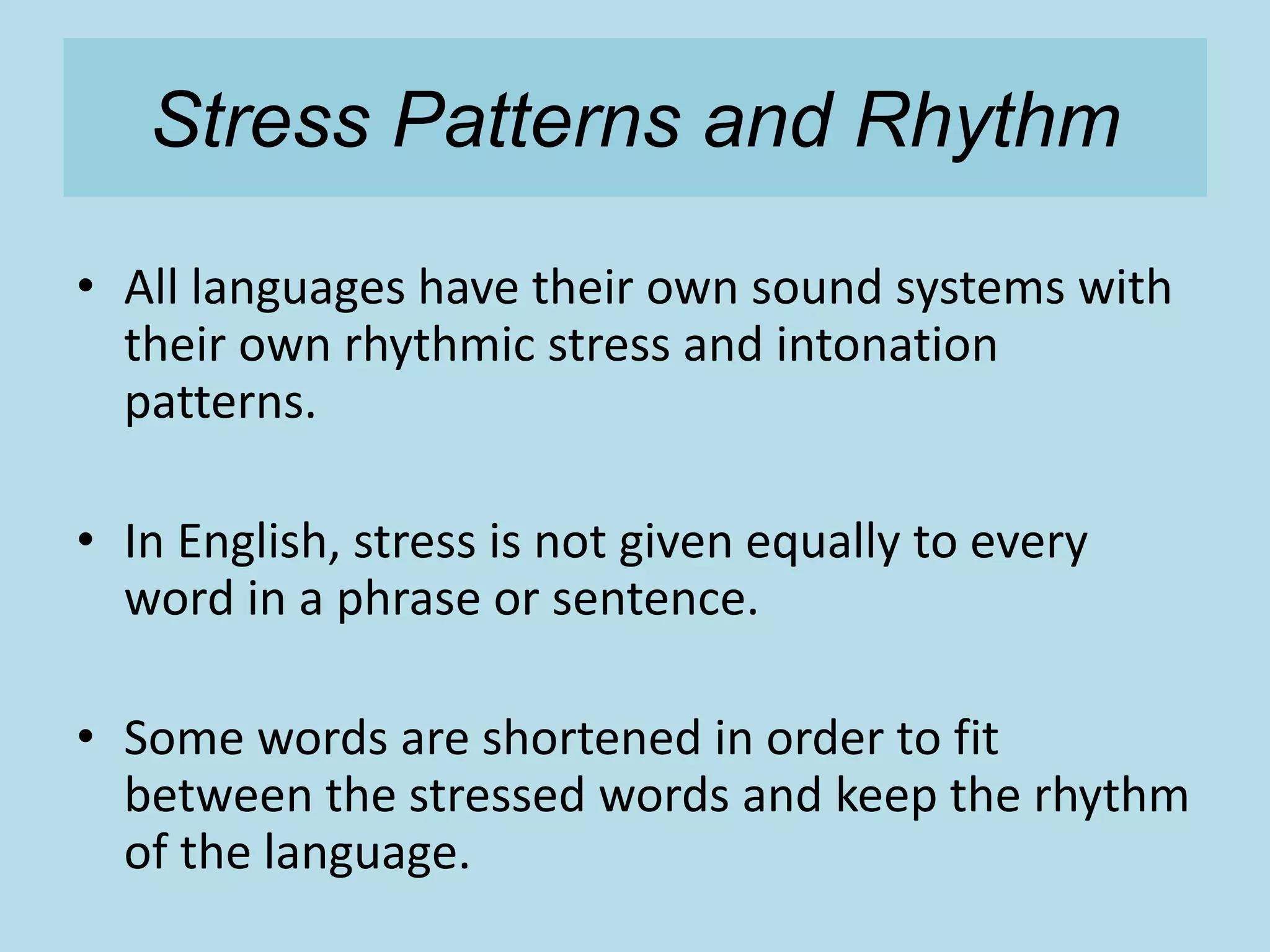 Stress Patterns and Rhythm

• All languages have their own sound systems with their own rhythmic stress and intonation patterns.

• In English, stress is not given equally to every word in a phrase or sentence.

• Some words are shortened in order to fit between the stressed words and keep the rhythm of the language.